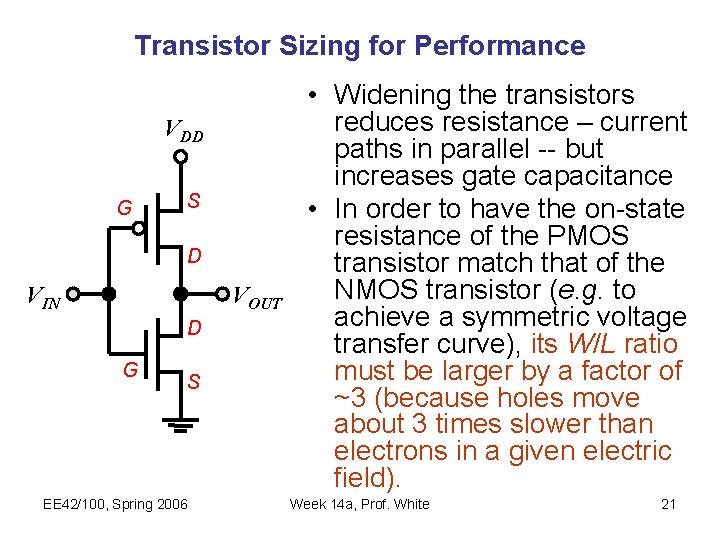 Transistor Sizing for Performance

$V_{DD}$

G

S

D

$V_{IN}$

$V_{OUT}$

D

G

S

• Widening the transistors reduces resistance – current paths in parallel -- but increases gate capacitance

• In order to have the on-state resistance of the PMOS transistor match that of the NMOS transistor (e.g. to achieve a symmetric voltage transfer curve), its W/L ratio must be larger by a factor of ~3 (because holes move about 3 times slower than electrons in a given electric field).

EE42/100, Spring 2006

Week 14a, Prof. White

21